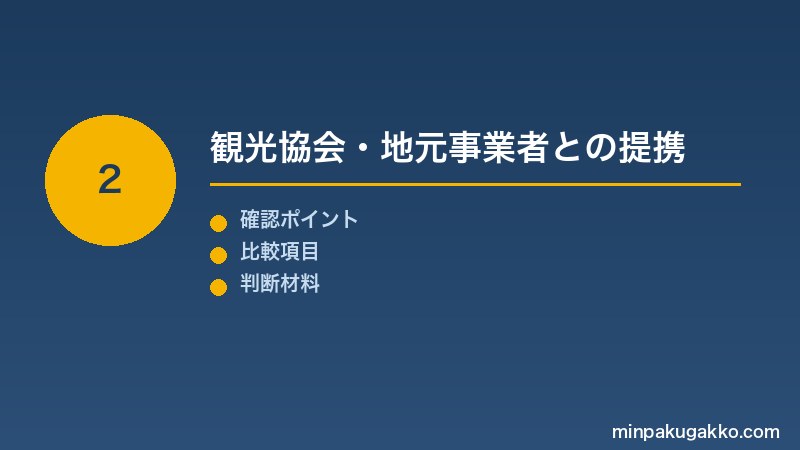 2

観光協会・地元事業者との提携

確認ポイント
比較項目
判断材料

minpakugakko.com